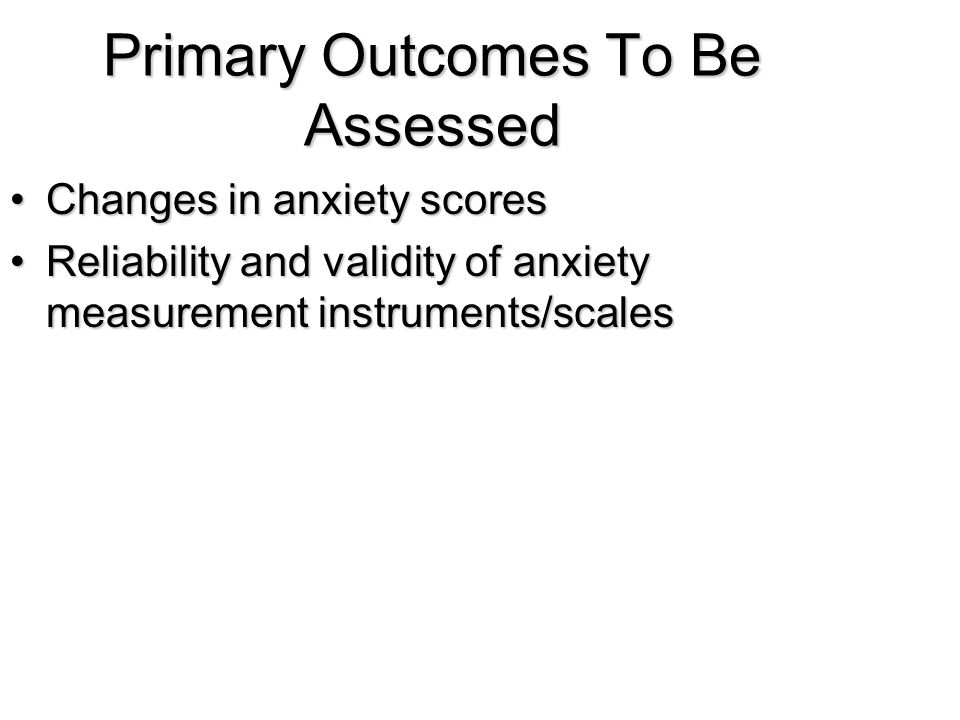 Primary Outcomes To Be Assessed

• Changes in anxiety scores
• Reliability and validity of anxiety measurement instruments/scales